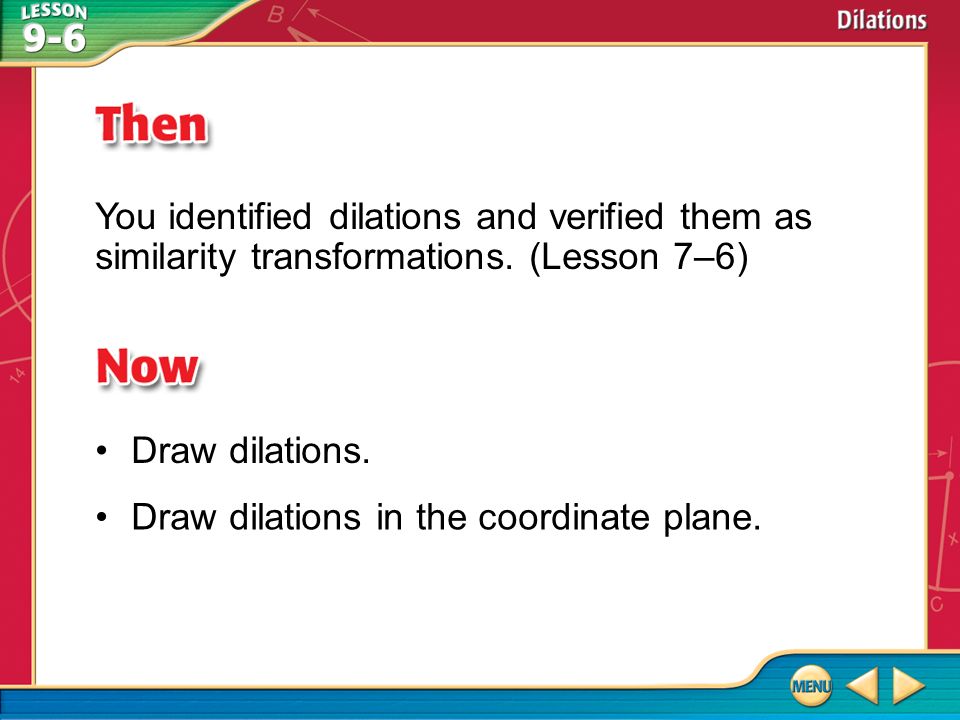 LESSON 9-6

Dilations

Then

You identified dilations and verified them as similarity transformations. (Lesson 7–6)

Now

• Draw dilations.

• Draw dilations in the coordinate plane.

MENU